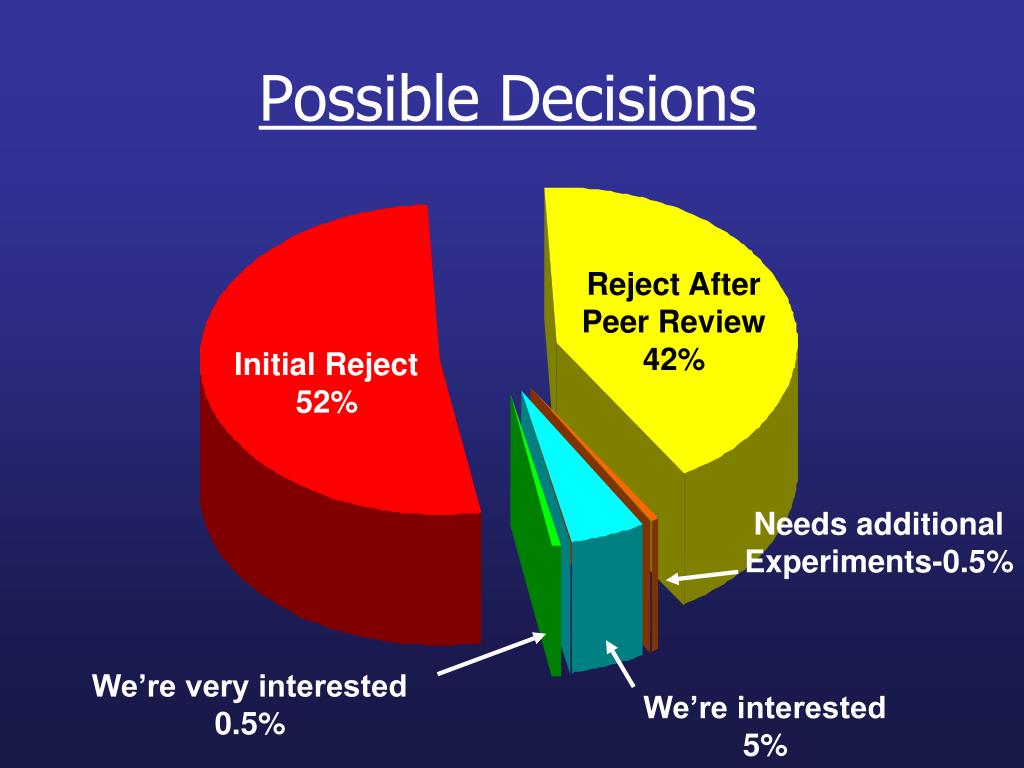 Possible Decisions

Initial Reject
52%

Reject After
Peer Review
42%

Needs additional
Experiments-0.5%

We’re very interested
0.5%

We’re interested
5%